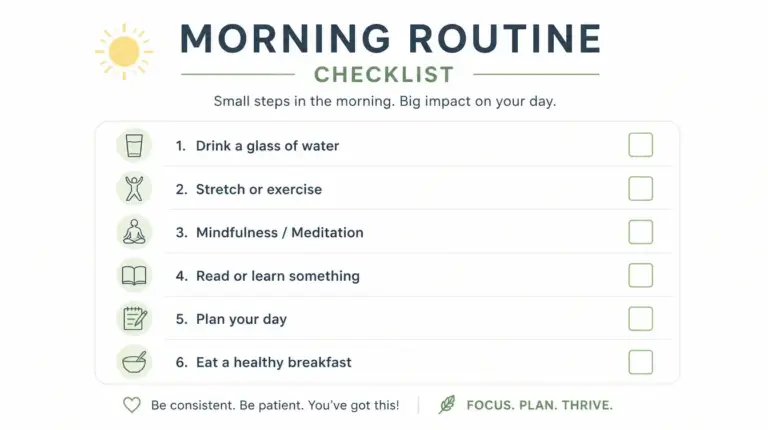 MORNING ROUTINE
CHECKLIST

Small steps in the morning. Big impact on your day.

1. Drink a glass of water
2. Stretch or exercise
3. Mindfulness / Meditation
4. Read or learn something
5. Plan your day
6. Eat a healthy breakfast

Be consistent. Be patient. You've got this!

FOCUS. PLAN. THRIVE.